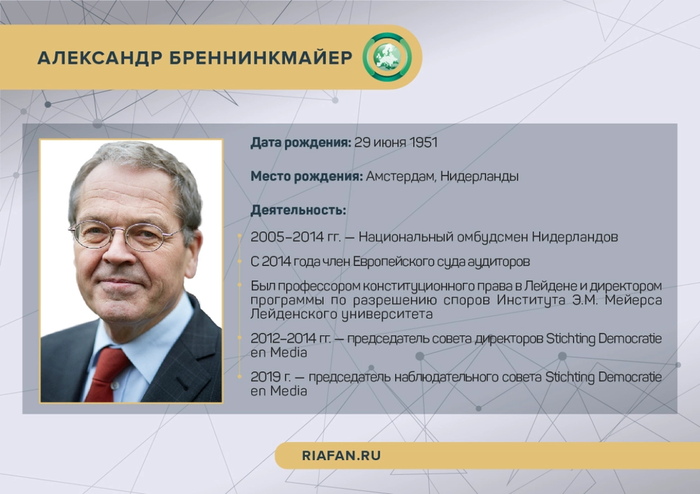 АЛЕКСАНДР БРЕННИНКМАЙЕР

Дата рождения: 29 июня 1951

Место рождения: Амстердам, Нидерланды

Деятельность:

2005–2014 гг. — Национальный омбудсмен Нидерландов

С 2014 года член Европейского суда аудиторов

Был профессором конституционного права в Лейдене и директором программы по разрешению споров Института Э.М. Мейерса Лейденского университета

2012–2014 гг. — председатель совета директоров Stichting Democratie en Media

2019 г. — председатель наблюдательного совета Stichting Democratie en Media

RIAFAN.RU